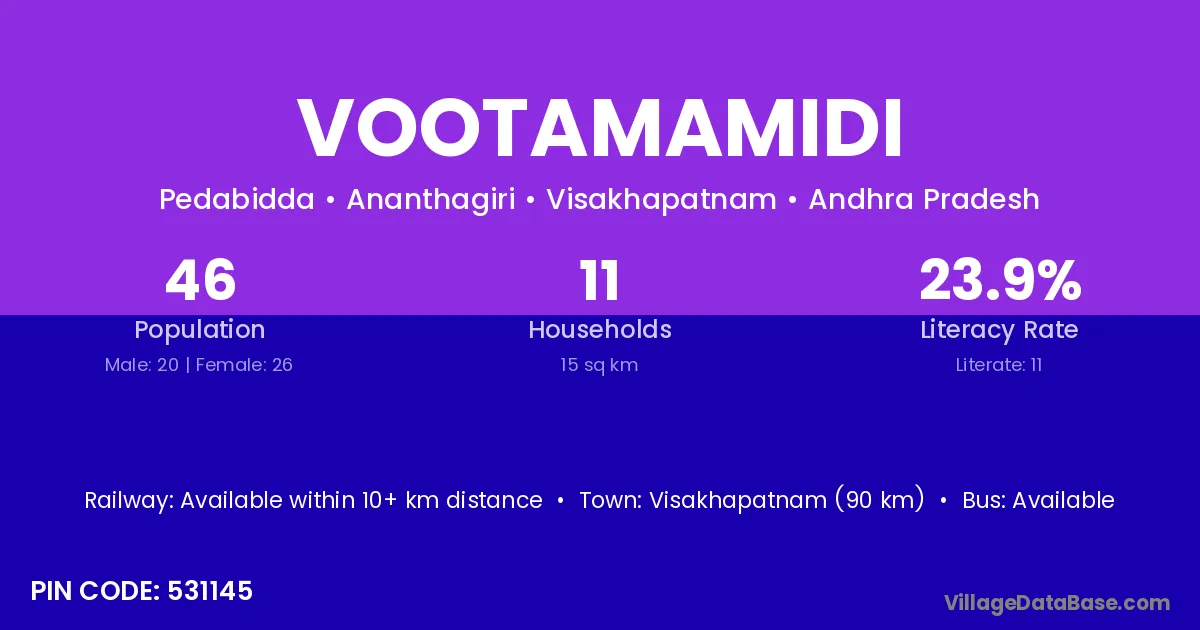 VOOTAMAMIDI

Pedabidda • Ananthagiri • Visakhapatnam • Andhra Pradesh

46
Population
Male: 20 | Female: 26

11
Households
15 sq km

23.9%
Literacy Rate
Literate: 11

Railway: Available within 10+ km distance • Town: Visakhapatnam (90 km) • Bus: Available

PIN CODE: 531145

VillageDataBase.com